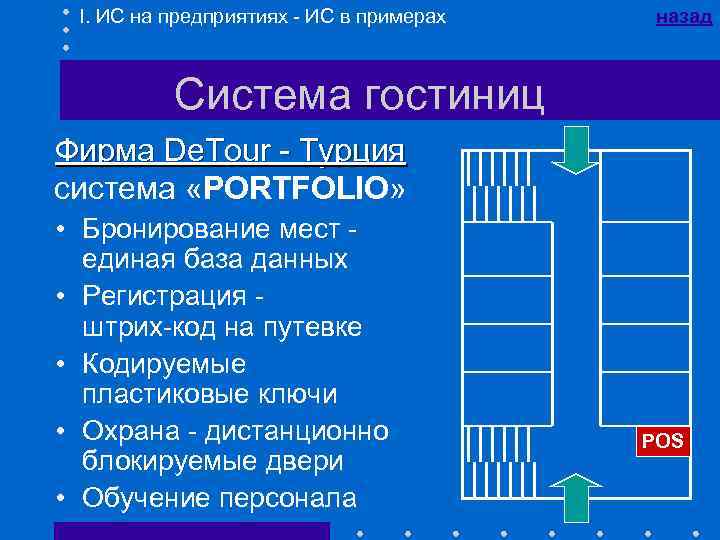 I. ИС на предприятиях - ИС в примерах

назад

Система гостиниц

Фирма DeTour - Турция

система «PORTFOLIO»

• Бронирование мест - единая база данных

• Регистрация - штрих-код на путевке

• Кодируемые пластиковые ключи

• Охрана - дистанционно блокируемые двери

• Обучение персонала

POS